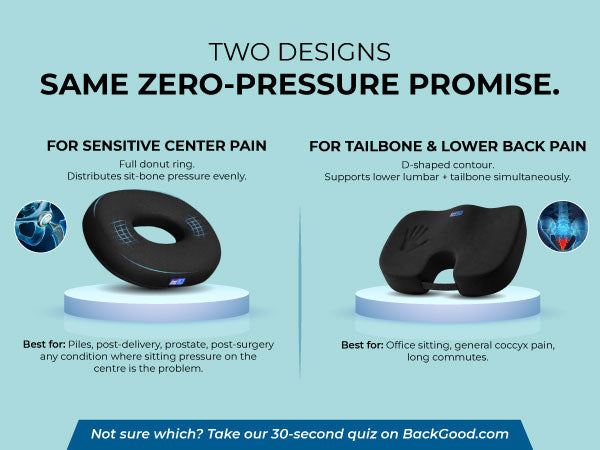 TWO DESIGNS
SAME ZERO-PRESSURE PROMISE.

FOR SENSITIVE CENTER PAIN
Full donut ring.
Distributes sit-bone pressure evenly.

Best for: Piles, post-delivery, prostate, post-surgery any condition where sitting pressure on the centre is the problem.

FOR TAILBONE & LOWER BACK PAIN
D-shaped contour.
Supports lower lumbar + tailbone simultaneously.

Best for: Office sitting, general coccyx pain, long commutes.

Not sure which? Take our 30-second quiz on BackGood.com